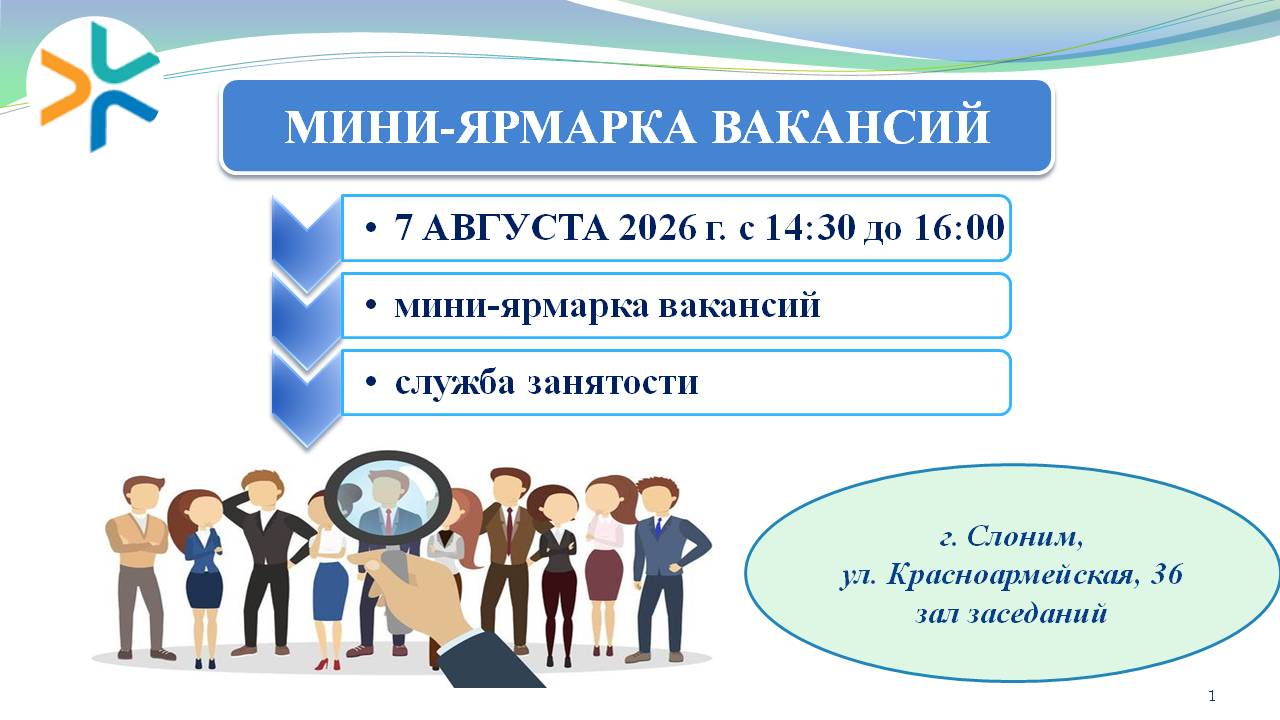 МИНИ-ЯРМАРКА ВАКАНСИЙ

• 7 АВГУСТА 2026 г. с 14:30 до 16:00

• мини-ярмарка вакансий

• служба занятости

г. Слоним,
ул. Красноармейская, 36
зал заседаний

1